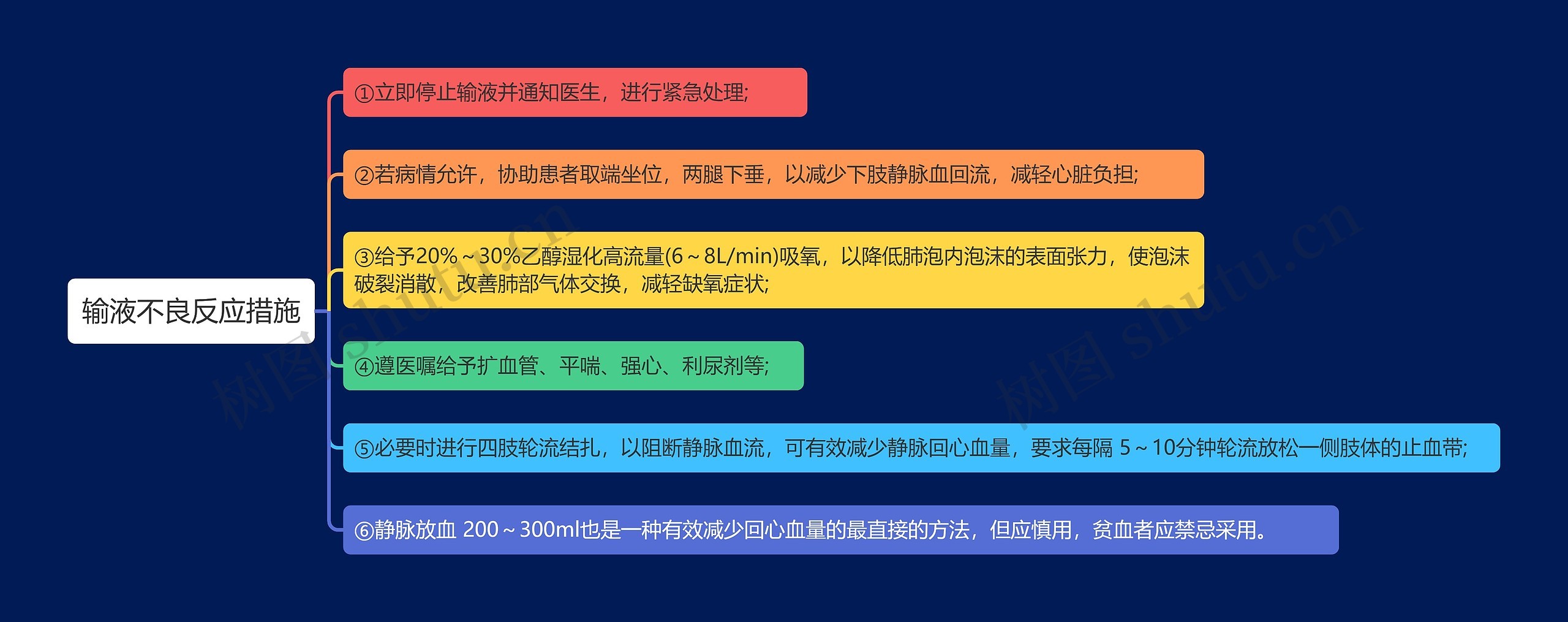 输液不良反应措施

①立即停止输液并通知医生，进行紧急处理;

②若病情允许，协助患者取端坐位，两腿下垂，以减少下肢静脉血回流，减轻心脏负担;

③给予20%～30%乙醇湿化高流量(6～8L/min)吸氧，以降低肺泡内泡沫的表面张力，使泡沫破裂消散，改善肺部气体交换，减轻缺氧症状;

④遵医嘱给予扩血管、平喘、强心、利尿剂等;

⑤必要时进行四肢轮流结扎，以阻断静脉血流，可有效减少静脉回心血量，要求每隔 5～10分钟轮流放松一侧肢体的止血带;

⑥静脉放血 200～300ml也是一种有效减少回心血量的最直接的方法，但应慎用，贫血者应禁忌采用。

树图 shutu.cn

树图 shutu.cn